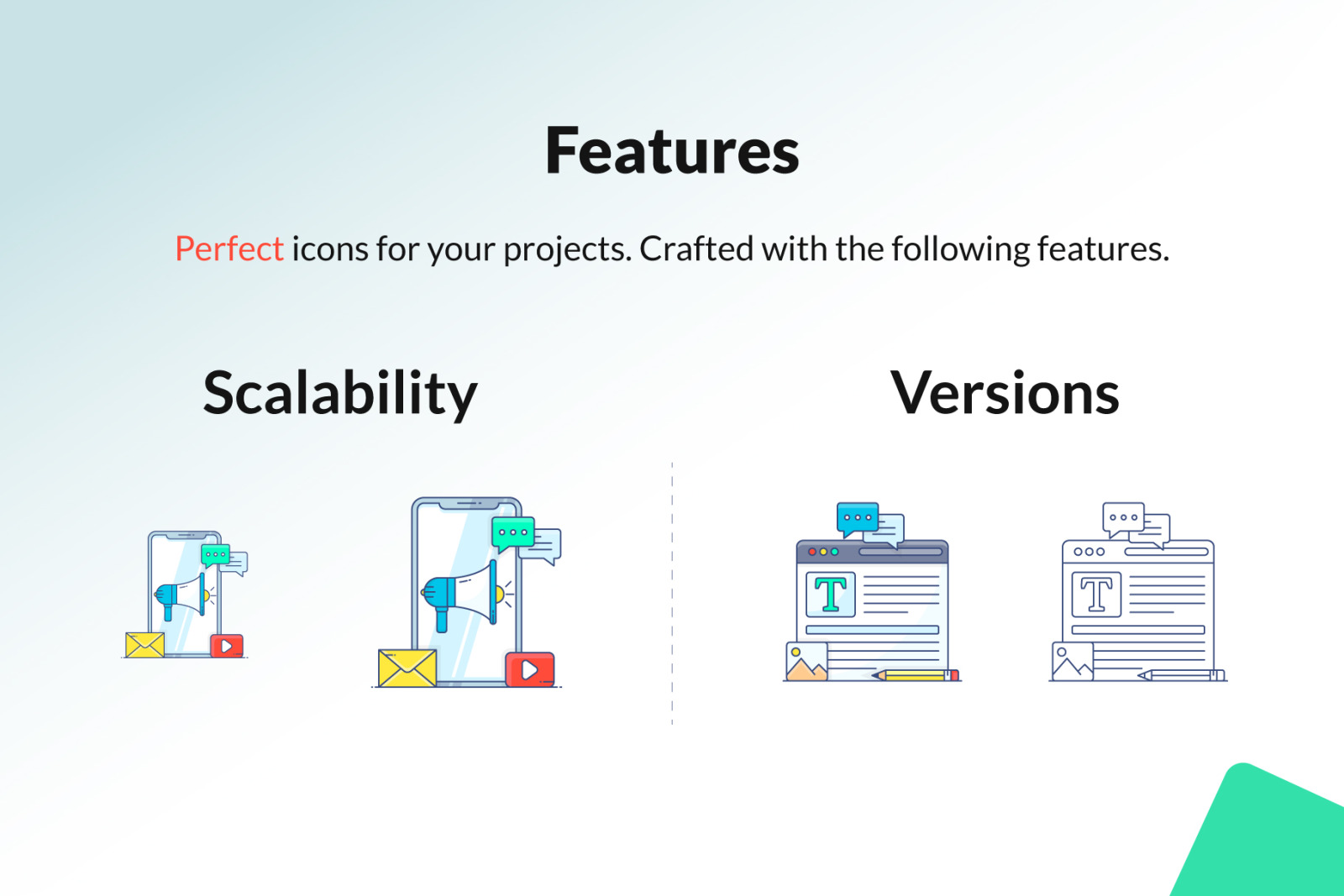 Features

Perfect icons for your projects. Crafted with the following features.

Scalability

Versions

T

T